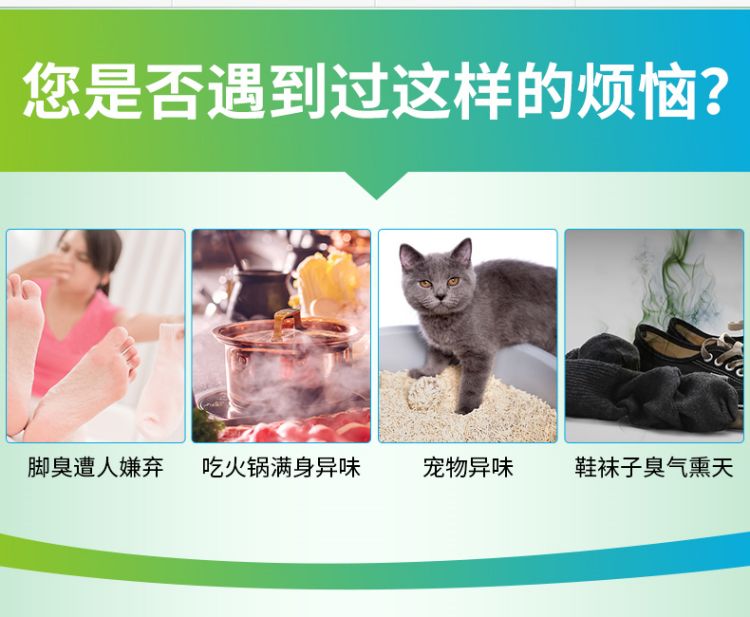 您是否遇到过这样的烦恼？

脚臭遭人嫌弃

吃火锅满身异味

宠物异味

鞋袜子臭气熏天